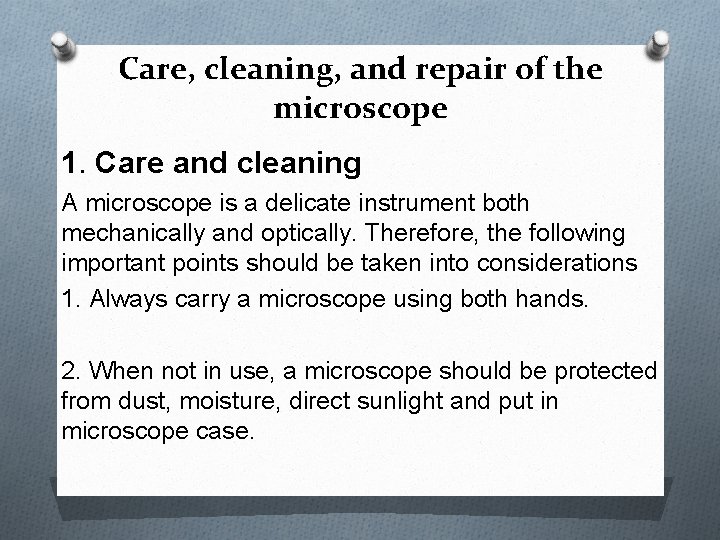 Care, cleaning, and repair of the microscope

1. Care and cleaning

A microscope is a delicate instrument both mechanically and optically. Therefore, the following important points should be taken into considerations

1. Always carry a microscope using both hands.

2. When not in use, a microscope should be protected from dust, moisture, direct sunlight and put in microscope case.